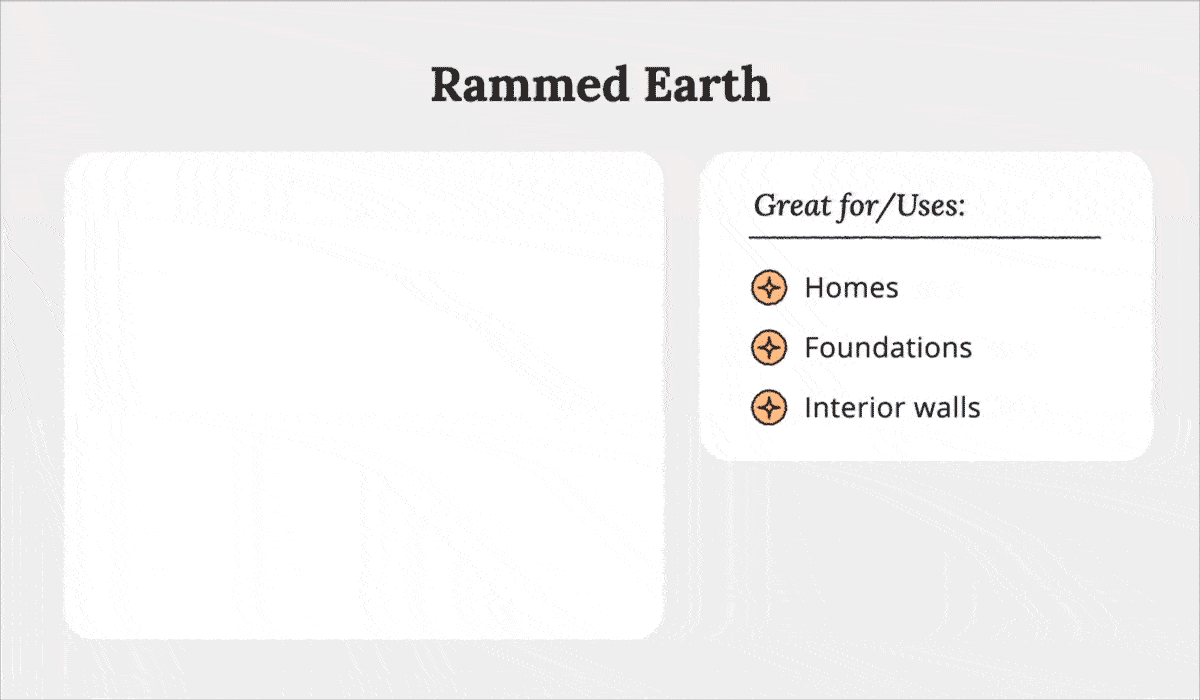 Rammed Earth

Great for/Uses:

Homes

Foundations

Interior walls